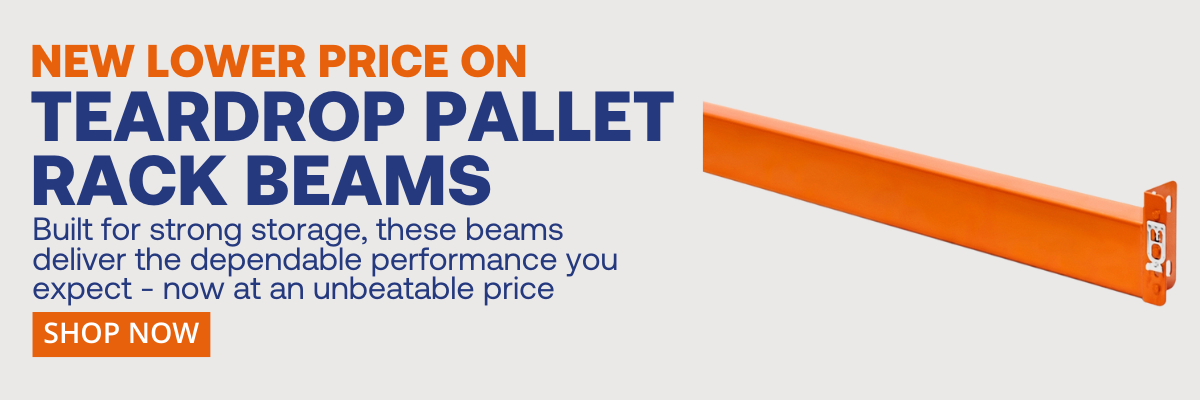 NEW LOWER PRICE ON
TEARDROP PALLET RACK BEAMS

Built for strong storage, these beams deliver the dependable performance you expect - now at an unbeatable price

SHOP NOW